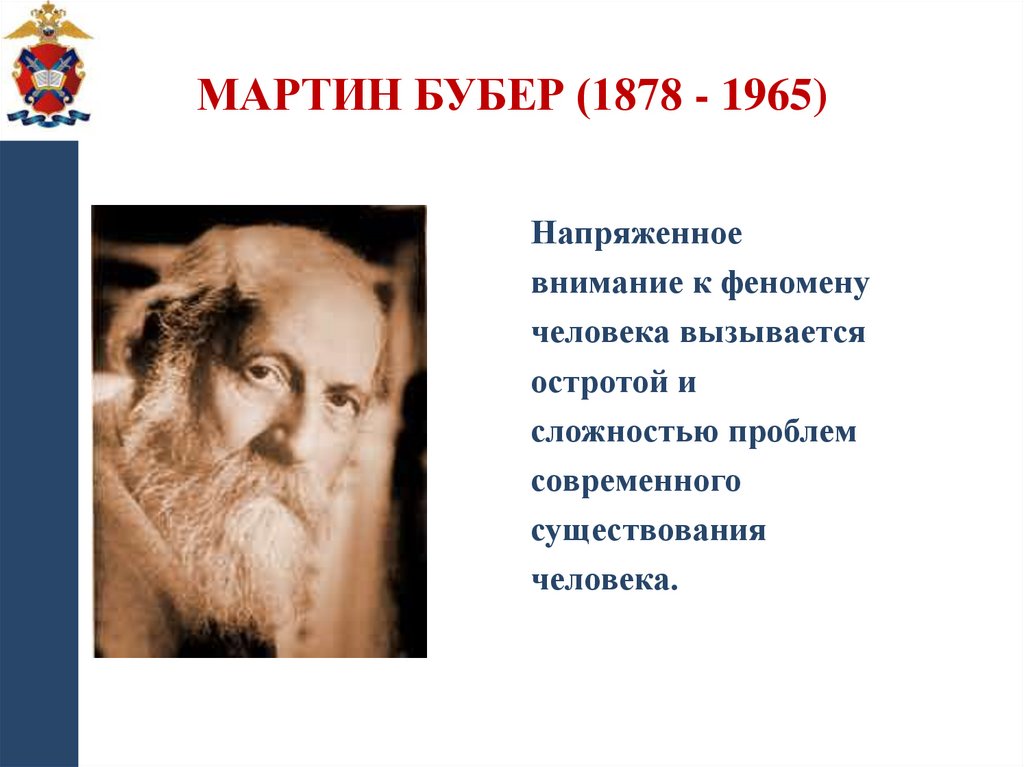 МАРТИН БУБЕР (1878 - 1965)

Напряженное внимание к феномену человека вызывается остротой и сложностью проблем современного существования человека.